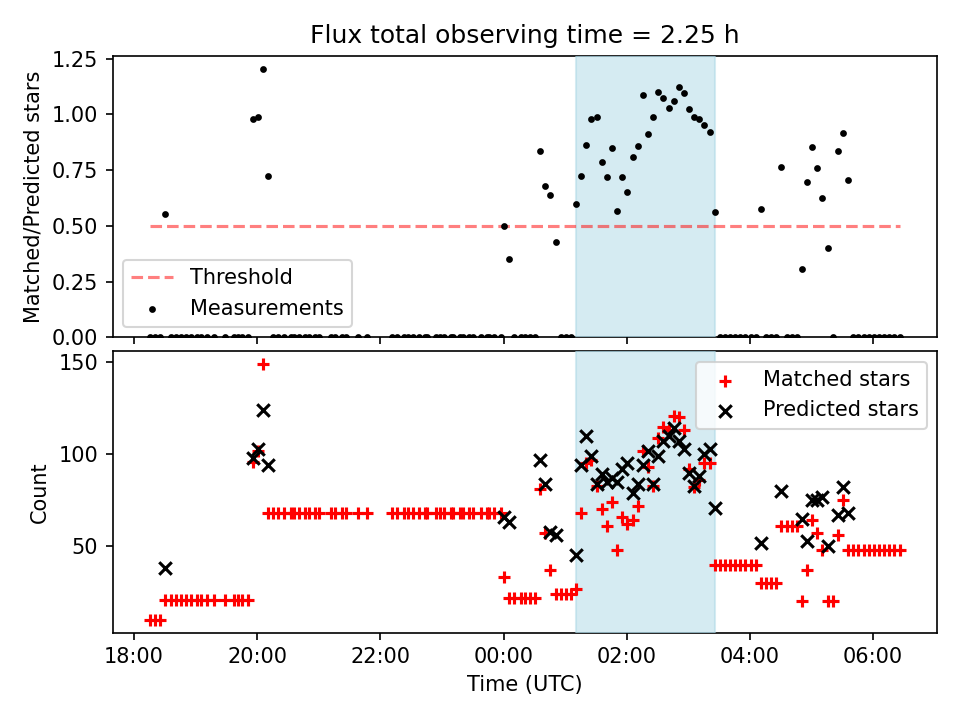 Flux total observing time = 2.25 h

Matched/Predicted stars

1.25
1.00
0.75
0.50
0.25
0.00

Threshold
Measurements

Count

150
100
50

Matched stars
Predicted stars

18:00
20:00
22:00
00:00
02:00
04:00
06:00

Time (UTC)